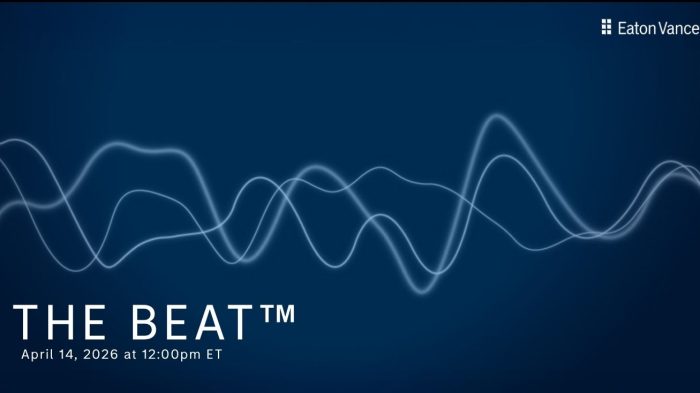 Eaton Vance

THE BEAT™

April 14, 2026 at 12:00pm ET